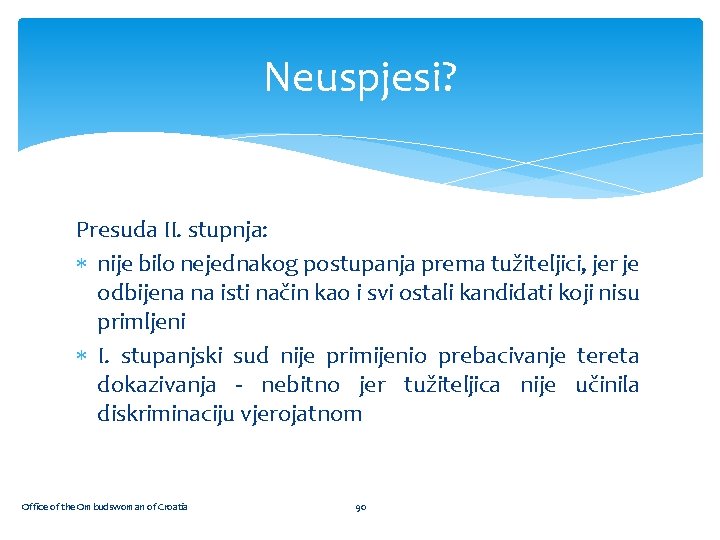 Neuspjesi?

Presuda II. stupnja:

∗ nije bilo nejednakog postupanja prema tužiteljici, jer je odbijena na isti način kao i svi ostali kandidati koji nisu primljeni

∗ I. stupanjski sud nije primijenio prebacivanje tereta dokazivanja - nebitno jer tužiteljica nije učinila diskriminaciju vjerojatnom

Office of the Ombudswoman of Croatia

90